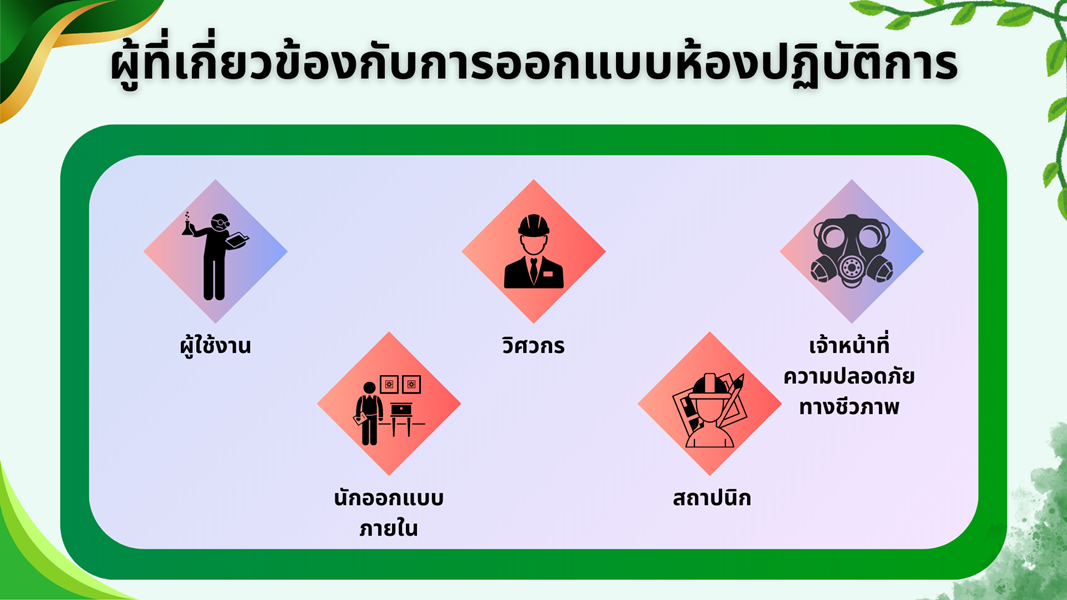 ผู้ที่เกี่ยวข้องกับการออกแบบห้องปฏิบัติการ

ผู้ใช้งาน

วิศวกร

เจ้าหน้าที่ความปลอดภัยทางชีวภาพ

นักออกแบบภายใน

สถาปนิก